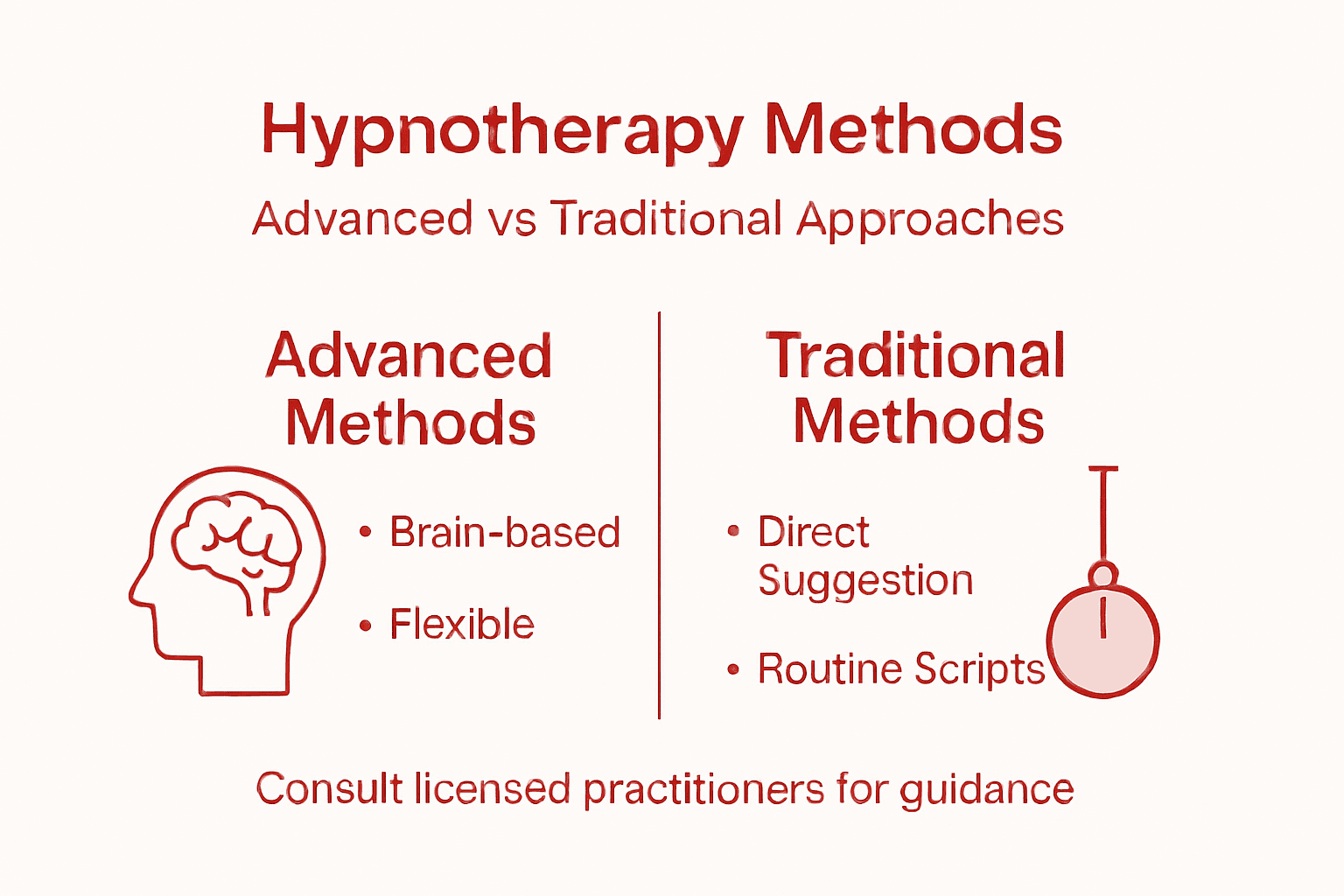 Hypnotherapy Methods

Advanced vs Traditional Approaches

Advanced Methods

• Brain-based

• Flexible

Traditional Methods

• Direct Suggestion

• Routine Scripts

Consult licensed practitioners for guidance